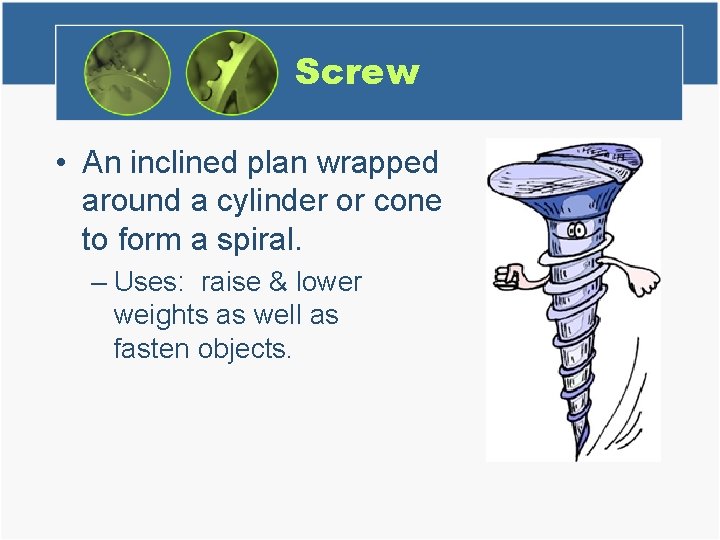 Screw

• An inclined plan wrapped around a cylinder or cone to form a spiral.

– Uses: raise & lower weights as well as fasten objects.